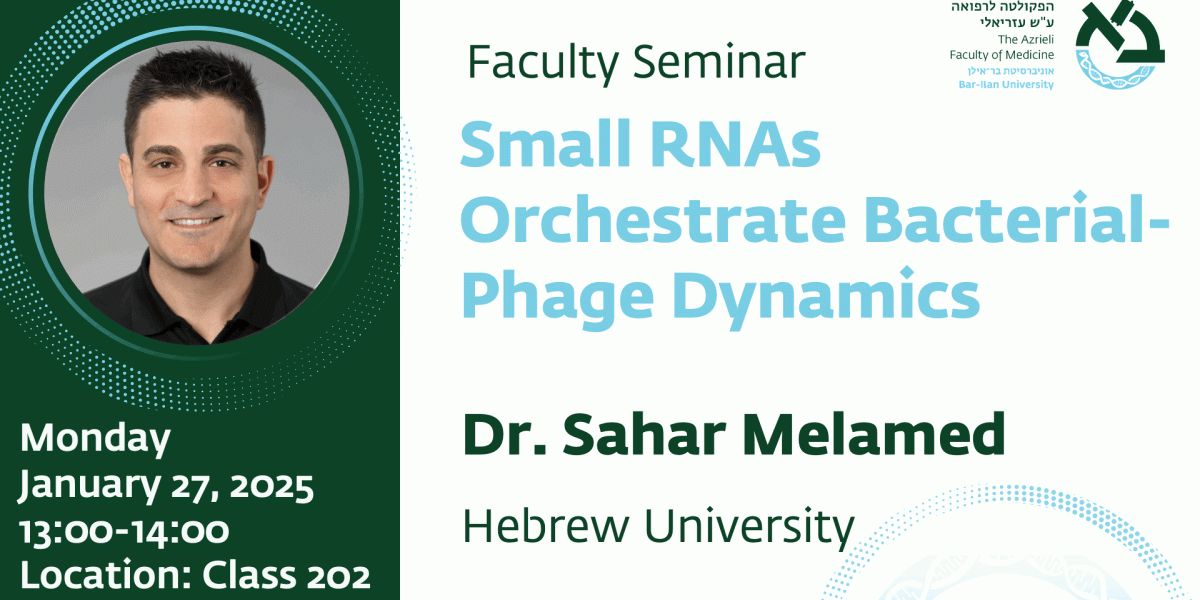 הפקולטה לרפואה
ע"ש עזריאלי
The Azrieli
Faculty of Medicine
אוניברסיטת בר-אילן
Bar-Ilan University

Faculty Seminar

Small RNAs Orchestrate Bacterial-Phage Dynamics

Dr. Sahar Melamed

Hebrew University

Monday
January 27, 2025
13:00-14:00
Location: Class 202